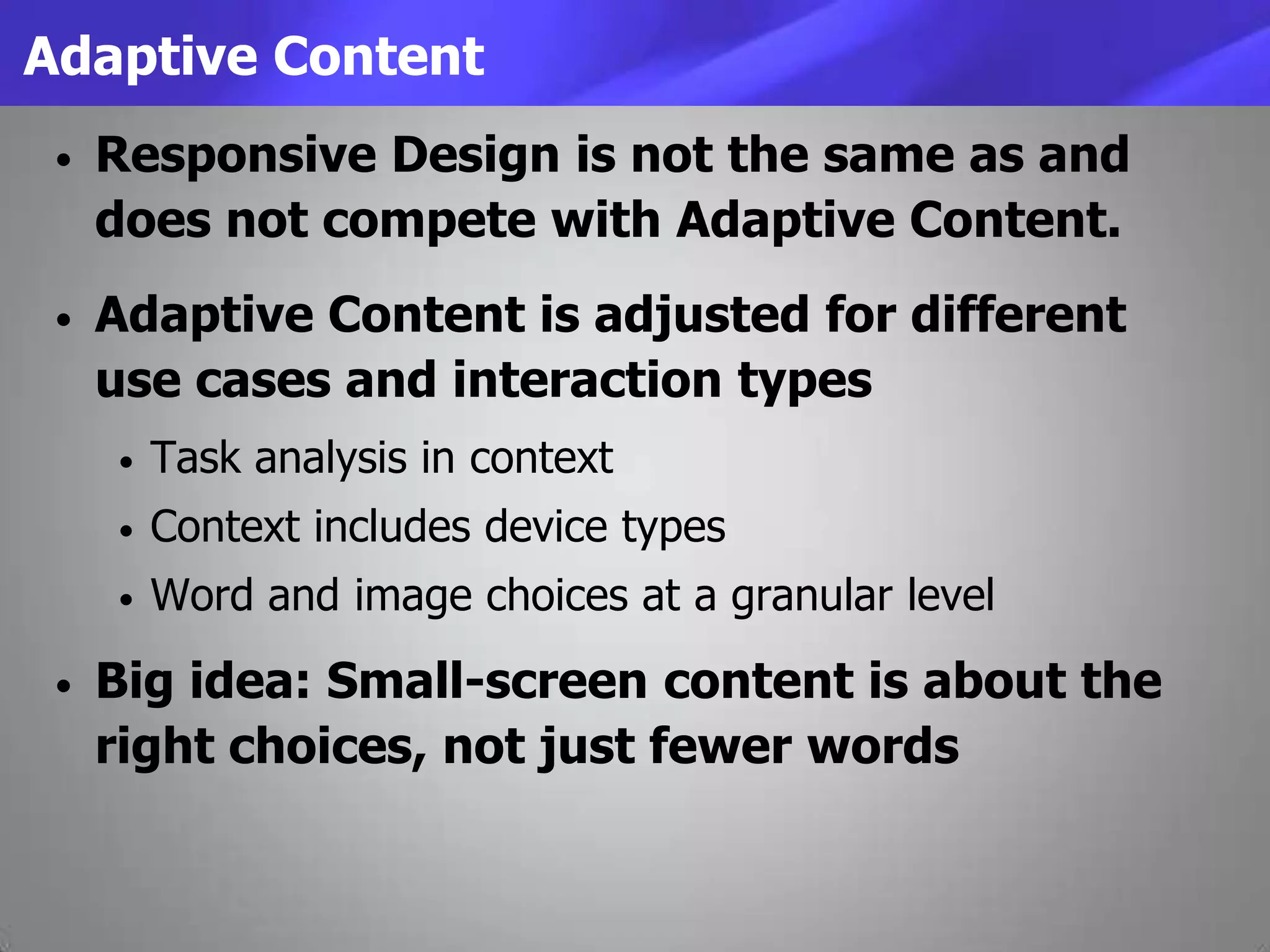 Adaptive Content

• Responsive Design is not the same as and does not compete with Adaptive Content.

• Adaptive Content is adjusted for different use cases and interaction types

  • Task analysis in context
  • Context includes device types
  • Word and image choices at a granular level

• Big idea: Small-screen content is about the right choices, not just fewer words